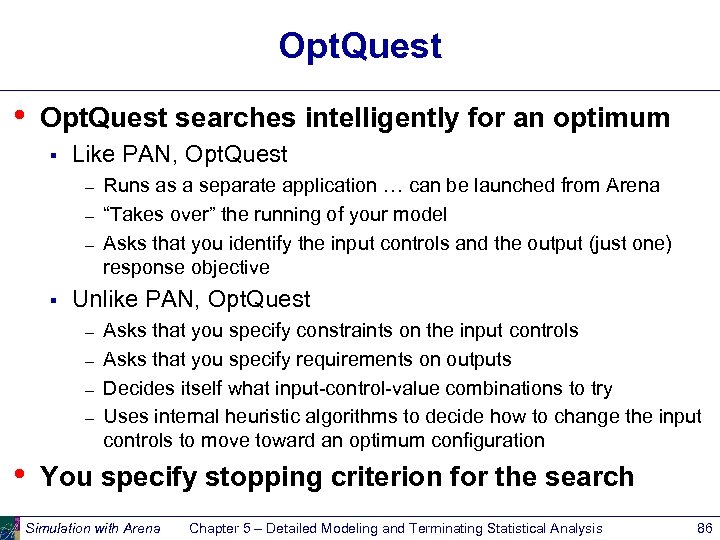 OptQuest

• OptQuest searches intelligently for an optimum

▪ Like PAN, OptQuest

– Runs as a separate application … can be launched from Arena

– “Takes over” the running of your model

– Asks that you identify the input controls and the output (just one) response objective

▪ Unlike PAN, OptQuest

– Asks that you specify constraints on the input controls

– Asks that you specify requirements on outputs

– Decides itself what input-control-value combinations to try

– Uses internal heuristic algorithms to decide how to change the input controls to move toward an optimum configuration

• You specify stopping criterion for the search

Simulation with Arena Chapter 5 – Detailed Modeling and Terminating Statistical Analysis 86